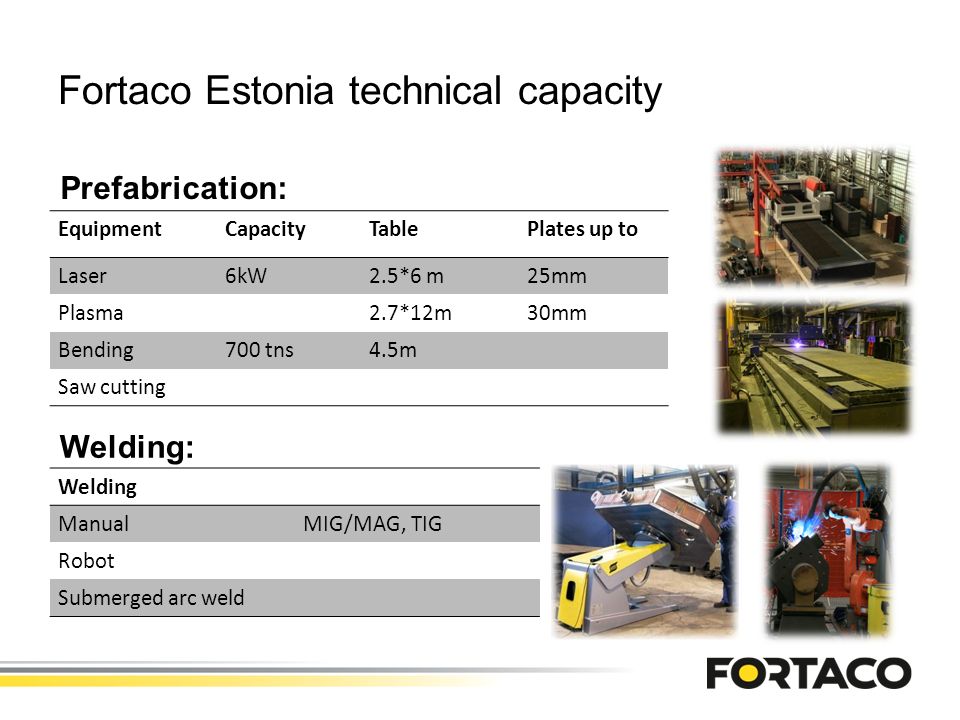 Fortaco Estonia technical capacity

Prefabrication:

| Equipment | Capacity | Table | Plates up to |
|---|---|---|---|
| Laser | 6kW | 2.5*6 m | 25mm |
| Plasma | | 2.7*12m | 30mm |
| Bending | 700 tns | 4.5m | |
| Saw cutting | | | |

Welding:

| Welding | |
|---|---|
| Manual | MIG/MAG, TIG |
| Robot | |
| Submerged arc weld | |

FORTACO